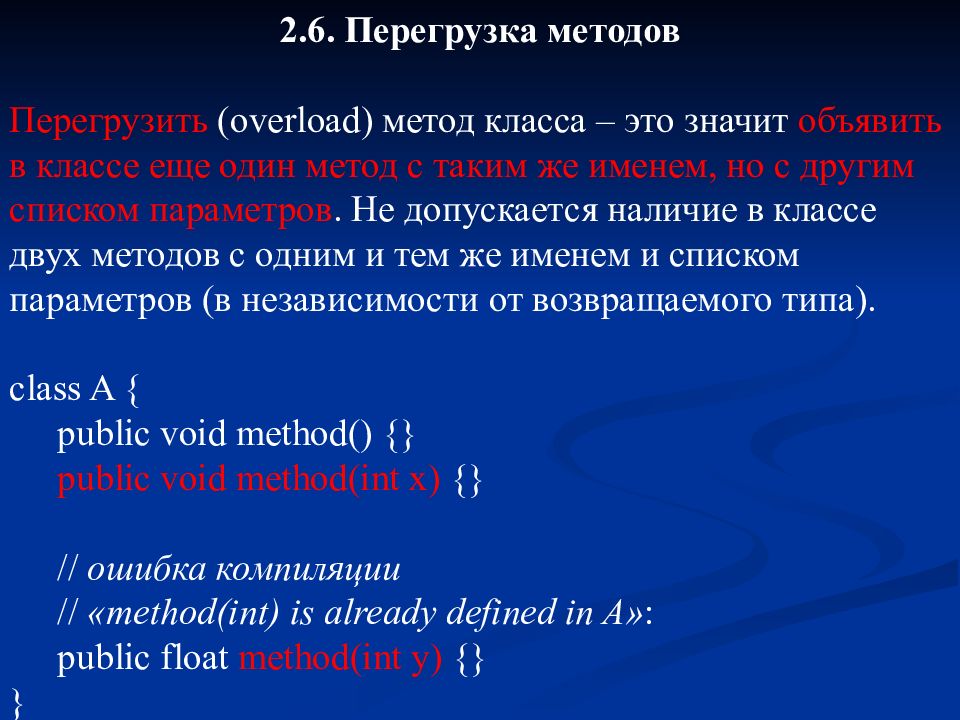 2.6. Перегрузка методов

Перегрузить (overload) метод класса – это значит объявить в классе еще один метод с таким же именем, но с другим списком параметров. Не допускается наличие в классе двух методов с одним и тем же именем и списком параметров (в независимости от возвращаемого типа).

class A {
public void method() {}
public void method(int x) {}

// ошибка компиляции
// «method(int) is already defined in A»:
public float method(int y) {}
}